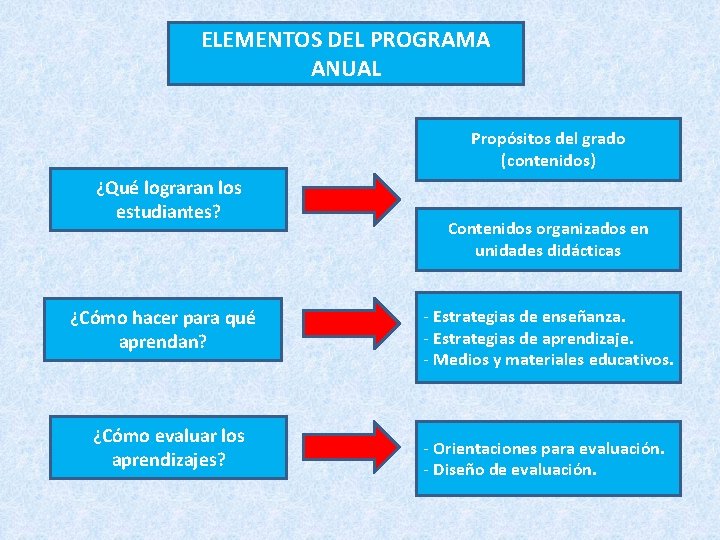 ELEMENTOS DEL PROGRAMA ANUAL

¿Qué lograran los estudiantes?

Propósitos del grado (contenidos)

Contenidos organizados en unidades didácticas

¿Cómo hacer para qué aprendan?

- Estrategias de enseñanza.
- Estrategias de aprendizaje.
- Medios y materiales educativos.

¿Cómo evaluar los aprendizajes?

- Orientaciones para evaluación.
- Diseño de evaluación.